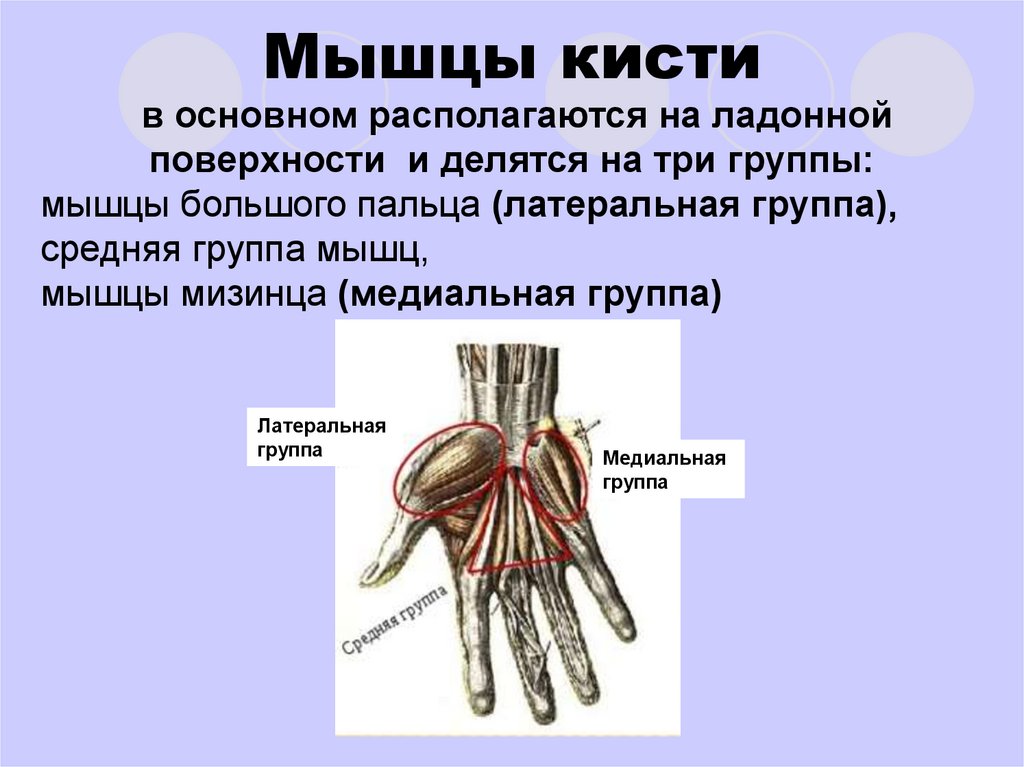 Мышцы кисти

в основном располагаются на ладонной поверхности и делятся на три группы:

мышцы большого пальца (латеральная группа), средняя группа мышц, мышцы мизинца (медиальная группа)

Латеральная группа

Медиальная группа

Средняя группа